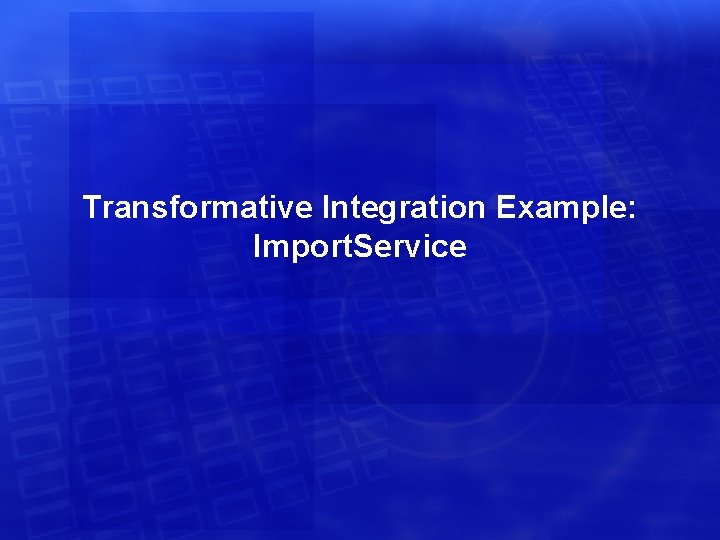 Transformative Integration Example: ImportService